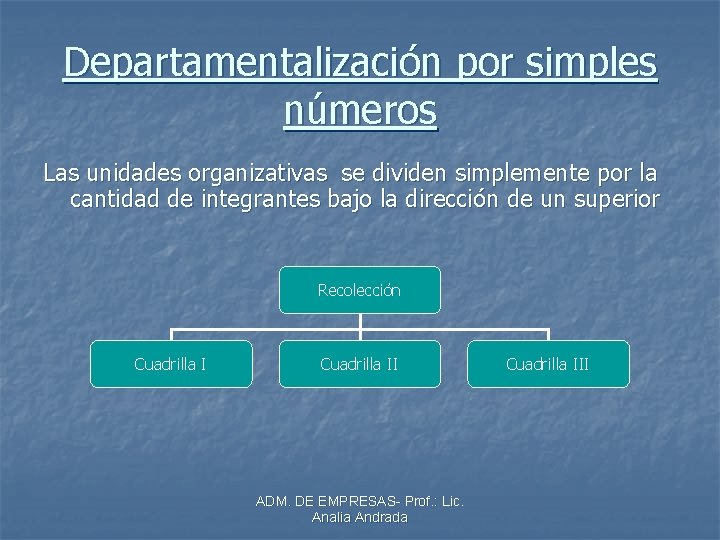 Departamentalización por simples números

Las unidades organizativas se dividen simplemente por la cantidad de integrantes bajo la dirección de un superior

Recolección

Cuadrilla I

Cuadrilla II

Cuadrilla III

ADM. DE EMPRESAS- Prof.: Lic. Analia Andrada